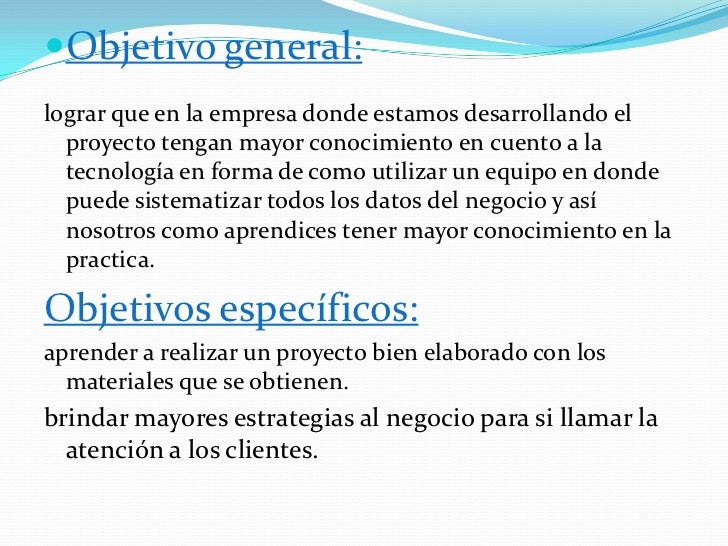 Objetivo general:

lograr que en la empresa donde estamos desarrollando el proyecto tengan mayor conocimiento en cuento a la tecnología en forma de como utilizar un equipo en donde puede sistematizar todos los datos del negocio y así nosotros como aprendices tener mayor conocimiento en la practica.

Objetivos específicos:

aprender a realizar un proyecto bien elaborado con los materiales que se obtienen.

brindar mayores estrategias al negocio para si llamar la atención a los clientes.